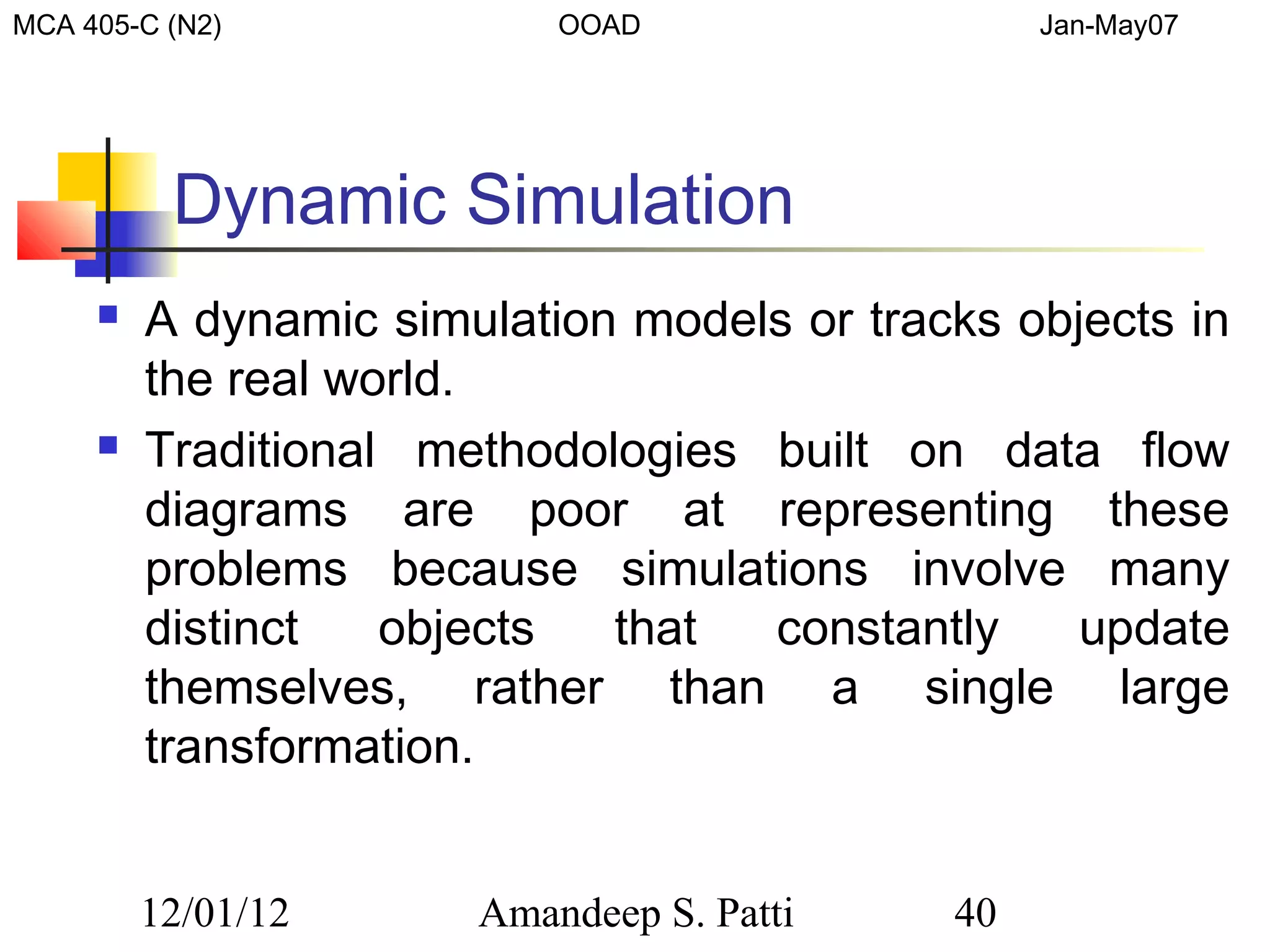 MCA 405-C (N2) OOAD Jan-May07

Dynamic Simulation

A dynamic simulation models or tracks objects in the real world.

Traditional methodologies built on data flow diagrams are poor at representing these problems because simulations involve many distinct objects that constantly update themselves, rather than a single large transformation.

12/01/12 Amandeep S. Patti 40